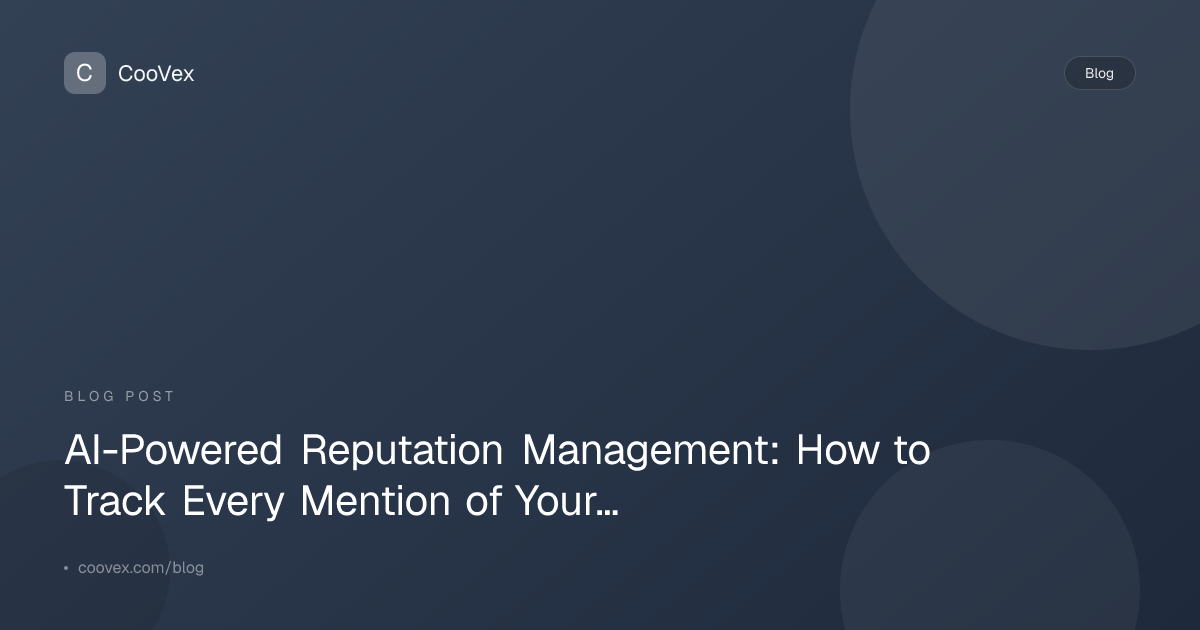 C CooVex

Blog

BLOG POST

AI-Powered Reputation Management: How to Track Every Mention of Your…

• coovex.com/blog